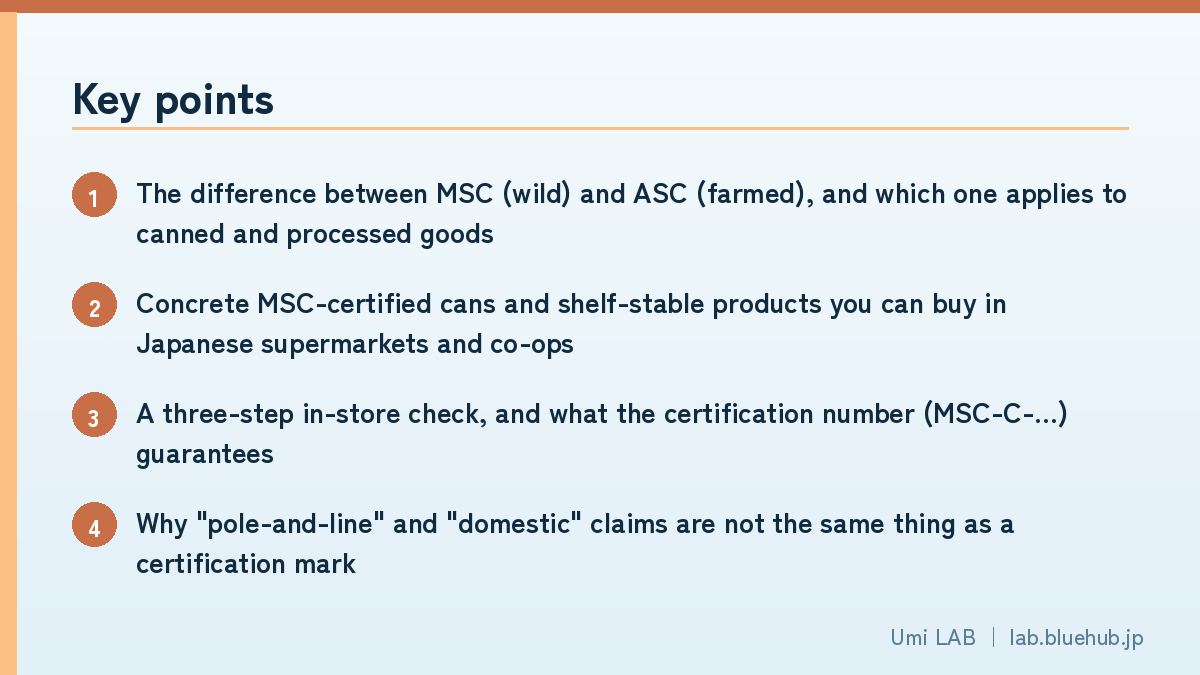 Key points

1 The difference between MSC (wild) and ASC (farmed), and which one applies to canned and processed goods

2 Concrete MSC-certified cans and shelf-stable products you can buy in Japanese supermarkets and co-ops

3 A three-step in-store check, and what the certification number (MSC-C-...) guarantees

4 Why "pole-and-line" and "domestic" claims are not the same thing as a certification mark

Umi LAB | lab.bluehub.jp